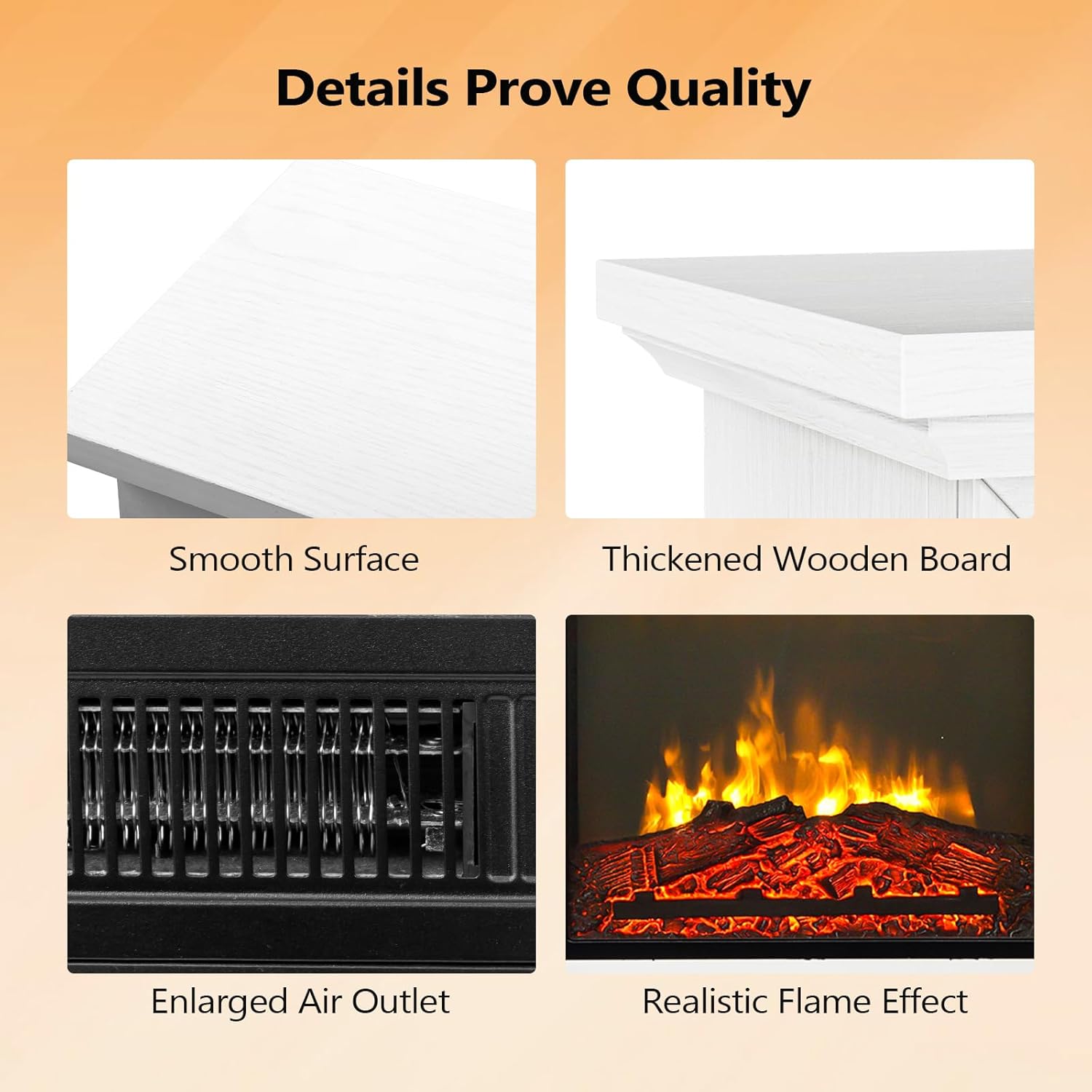 Details Prove Quality

Smooth Surface

Thickened Wooden Board

Enlarged Air Outlet

Realistic Flame Effect